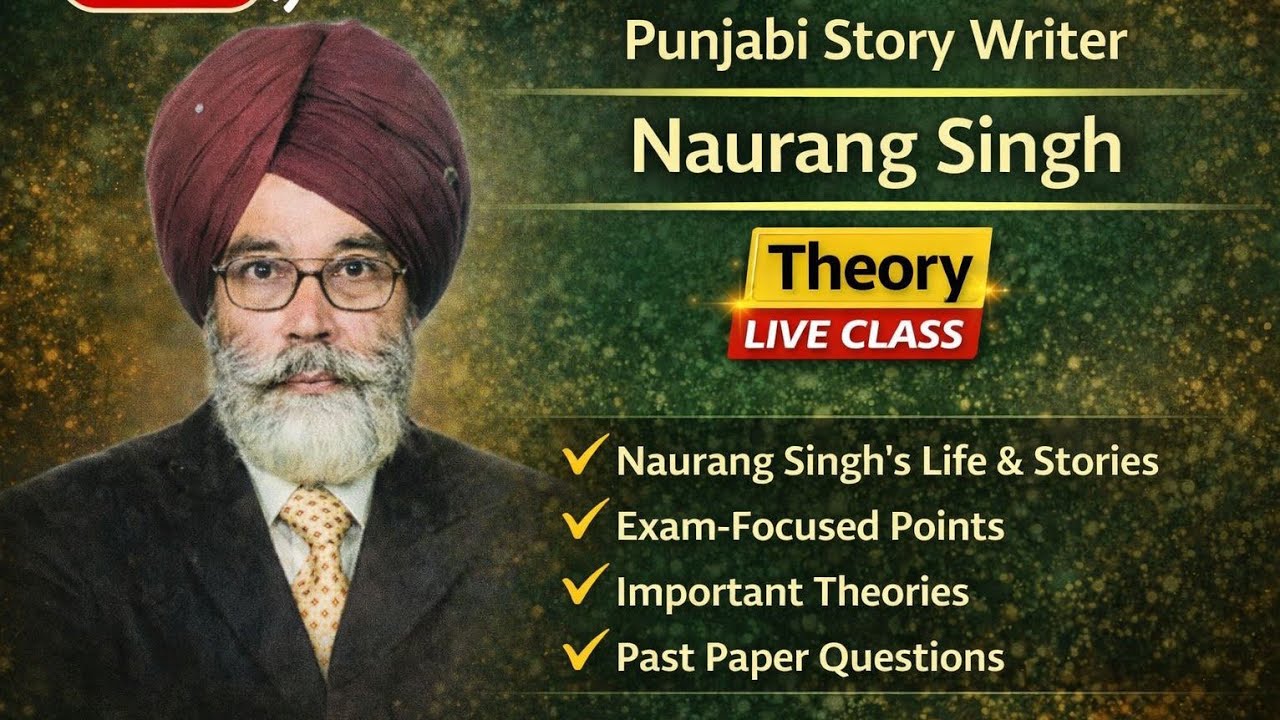 Punjabi Story Writer

Naurang Singh

Theory
LIVE CLASS

✓ Naurang Singh's Life & Stories
✓ Exam-Focused Points
✓ Important Theories
✓ Past Paper Questions